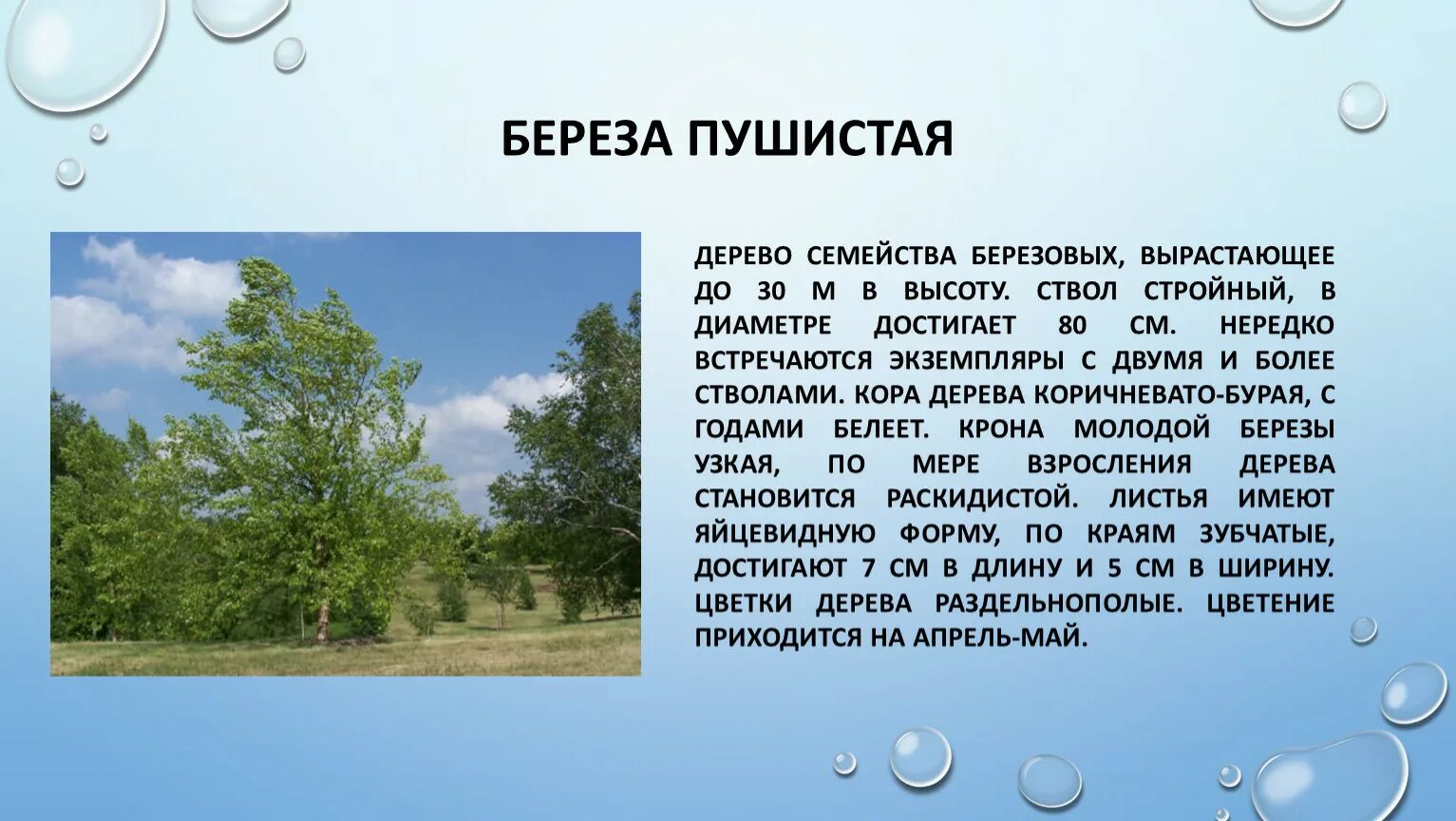 БЕРЕЗА ПУШИСТАЯ

ДЕРЕВО СЕМЕЙСТВА БЕРЕЗОВЫХ, ВЫРАСТАЮЩЕЕ ДО 30 М В ВЫСОТУ. СТВОЛ СТРОЙНЫЙ, В ДИАМЕТРЕ ДОСТИГАЕТ 80 СМ. НЕРЕДКО ВСТРЕЧАЮТСЯ ЭКЗЕМПЛЯРЫ С ДВУМЯ И БОЛЕЕ СТВОЛАМИ. КОРА ДЕРЕВА КОРИЧНЕВАТО-БУРАЯ, С ГОДАМИ БЕЛЕЕТ. КРОНА МОЛОДОЙ БЕРЕЗЫ УЗКАЯ, ПО МЕРЕ ВЗРОСЛЕНИЯ ДЕРЕВА СТАНОВИТСЯ РАСКИДИСТОЙ. ЛИСТЬЯ ИМЕЮТ ЯЙЦЕВИДНУЮ ФОРМУ, ПО КРАЯМ ЗУБЧАТЫЕ, ДОСТИГАЮТ 7 СМ В ДЛИНУ И 5 СМ В ШИРИНУ. ЦВЕТКИ ДЕРЕВА РАЗДЕЛЬНОПОЛЫЕ. ЦВЕТЕНИЕ ПРИХОДИТСЯ НА АПРЕЛЬ-МАЙ.